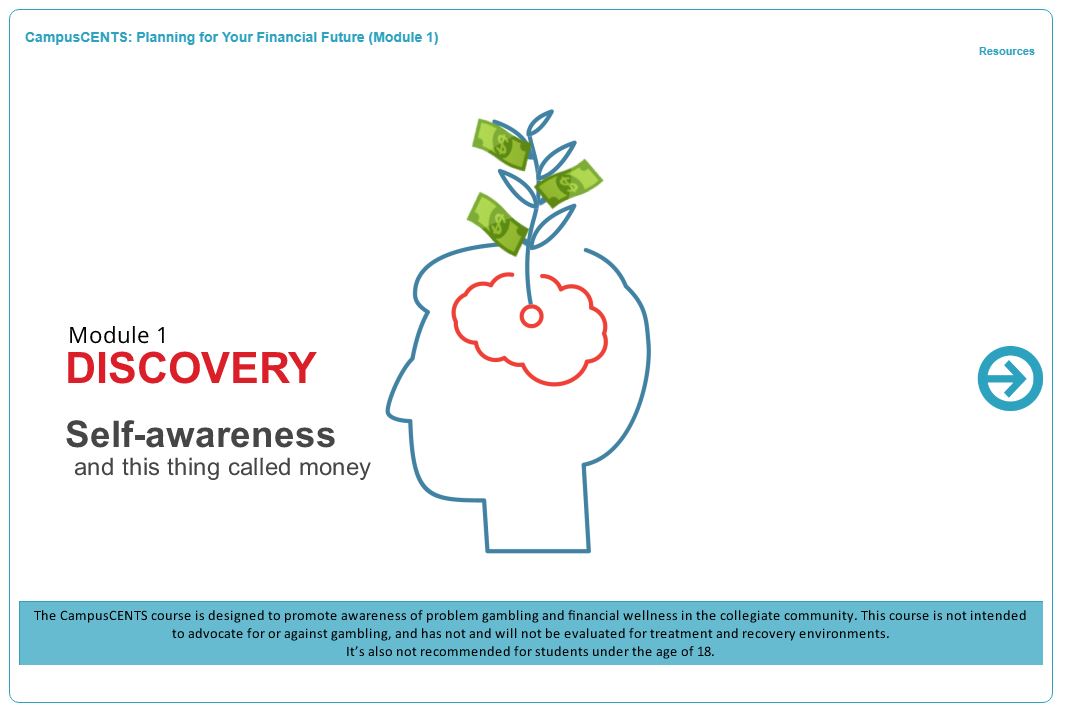 CampusCENTS: Planning for Your Financial Future (Module 1)

Resources

Module 1
DISCOVERY

Self-awareness
and this thing called money

The CampusCENTS course is designed to promote awareness of problem gambling and financial wellness in the collegiate community. This course is not intended to advocate for or against gambling, and has not and will not be evaluated for treatment and recovery environments.
It's also not recommended for students under the age of 18.